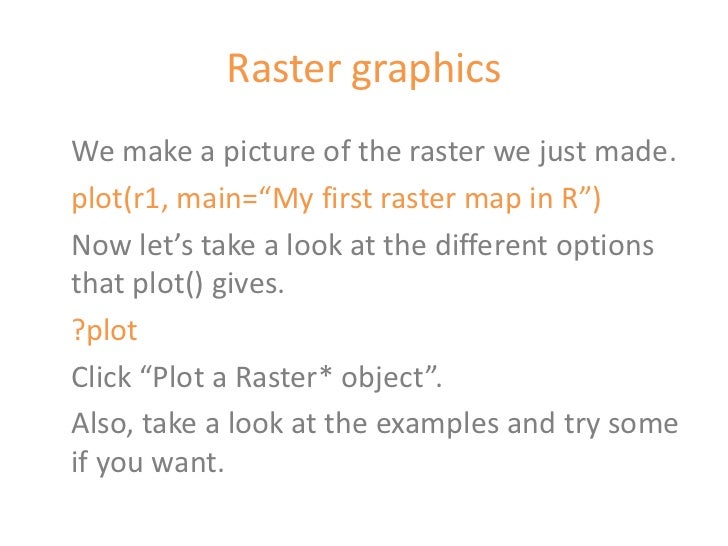 Raster graphics

We make a picture of the raster we just made.

plot(r1, main=“My first raster map in R”)

Now let’s take a look at the different options that plot() gives.

?plot

Click “Plot a Raster* object”.

Also, take a look at the examples and try some if you want.